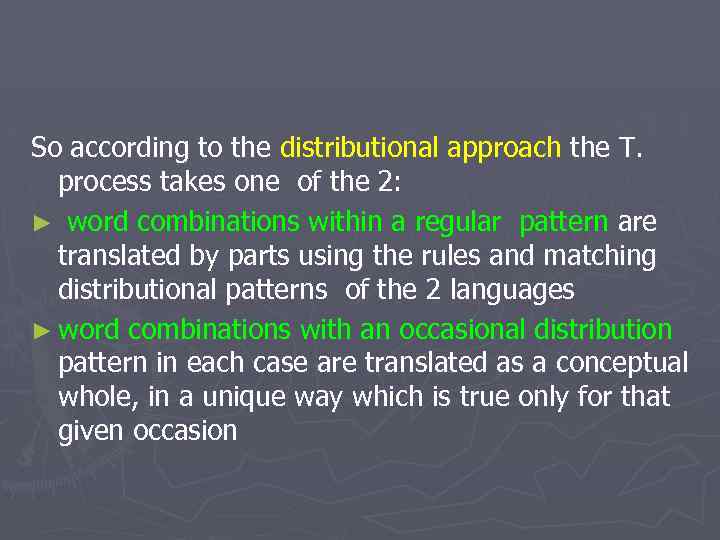 So according to the distributional approach the T. process takes one of the 2:

► word combinations within a regular pattern are translated by parts using the rules and matching distributional patterns of the 2 languages

► word combinations with an occasional distribution pattern in each case are translated as a conceptual whole, in a unique way which is true only for that given occasion